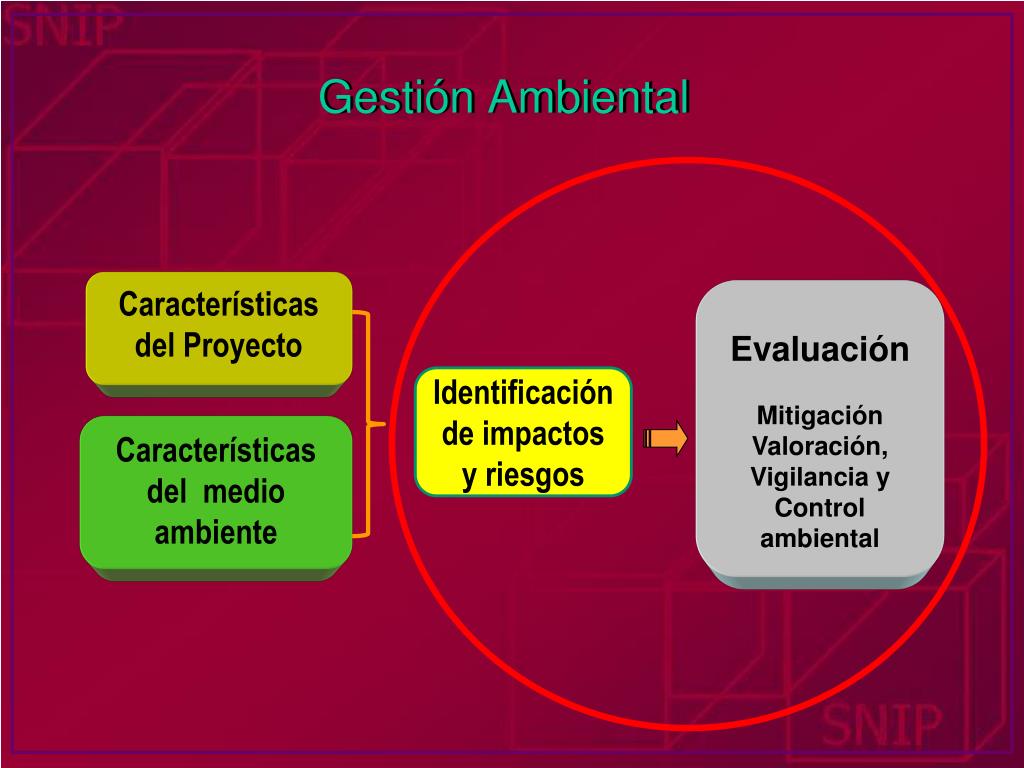 SNIP

Gestión Ambiental

Características del Proyecto

Características del medio ambiente

Identificación de impactos y riesgos

Evaluación

Mitigación Valoración, Vigilancia y Control ambiental

SNIP